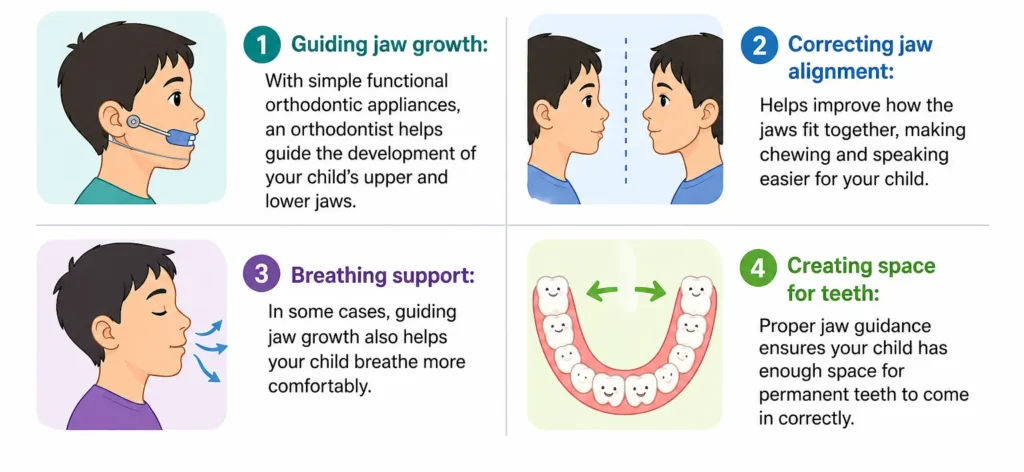 1 Guiding jaw growth:
With simple functional orthodontic appliances, an orthodontist helps guide the development of your child's upper and lower jaws.

2 Correcting jaw alignment:
Helps improve how the jaws fit together, making chewing and speaking easier for your child.

3 Breathing support:
In some cases, guiding jaw growth also helps your child breathe more comfortably.

4 Creating space for teeth:
Proper jaw guidance ensures your child has enough space for permanent teeth to come in correctly.